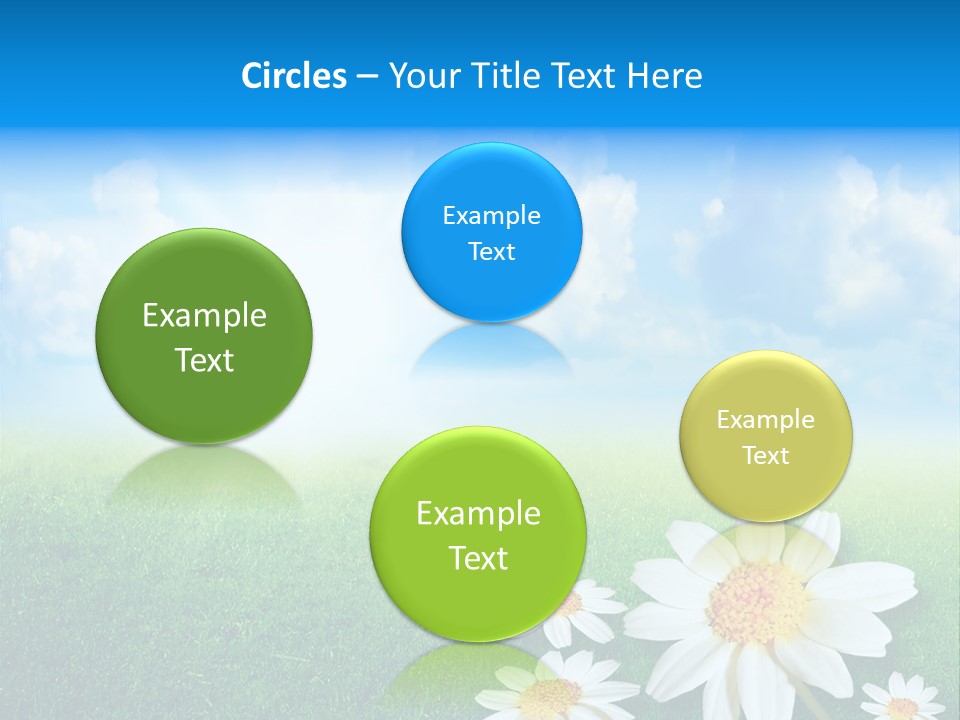 Circles – Your Title Text Here

Example Text

Example Text

Example Text

Example Text